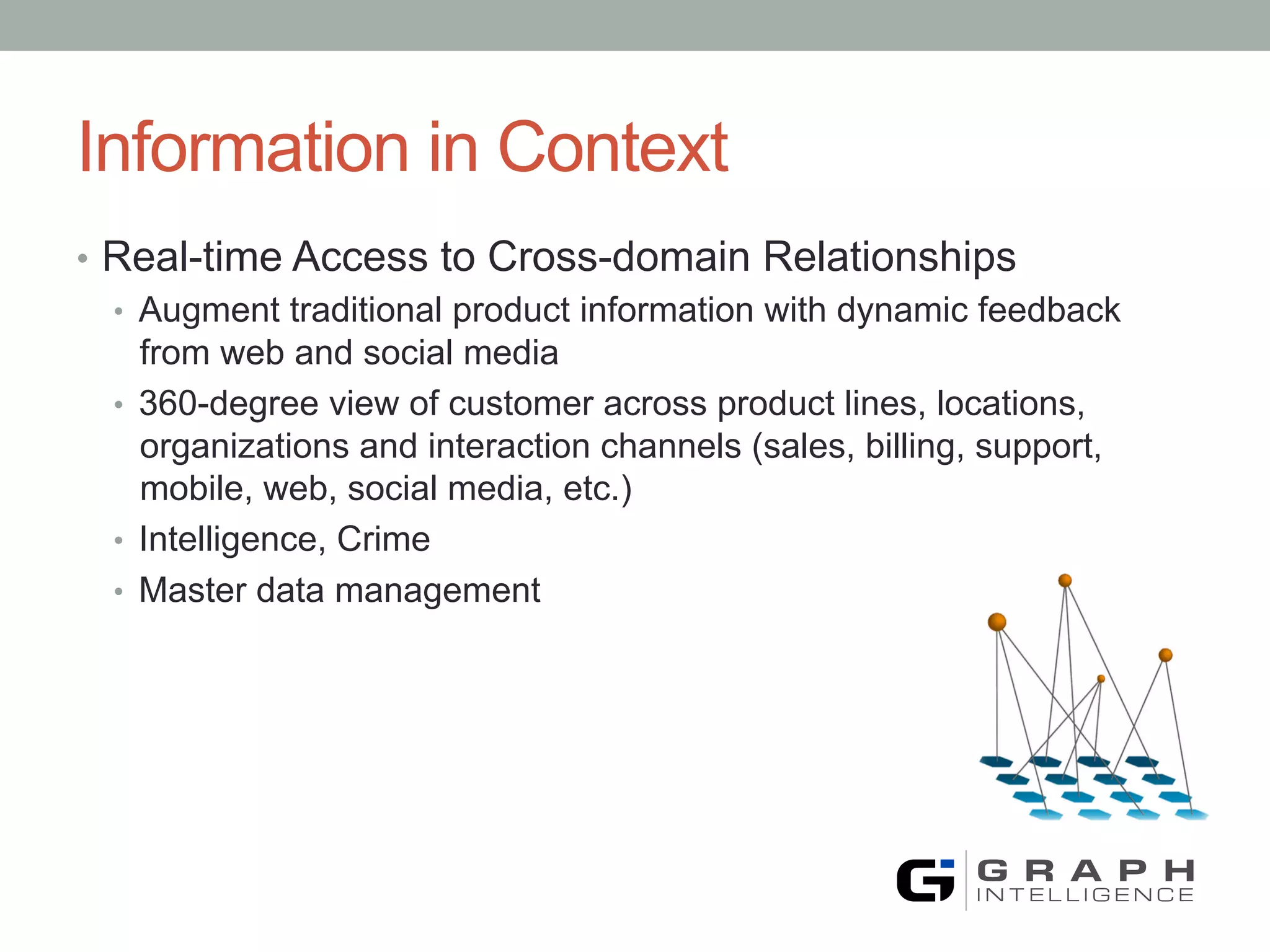 Information in Context

• Real-time Access to Cross-domain Relationships
  • Augment traditional product information with dynamic feedback from web and social media
  • 360-degree view of customer across product lines, locations, organizations and interaction channels (sales, billing, support, mobile, web, social media, etc.)
  • Intelligence, Crime
  • Master data management

GRAPH INTELLIGENCE